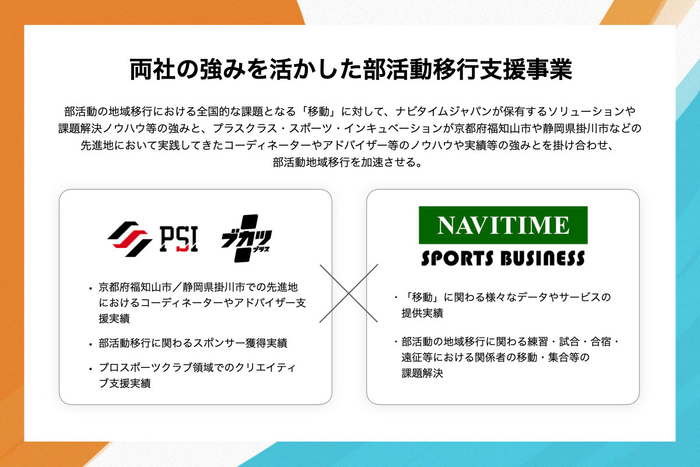 両社の強みを活かした部活動移行支援事業

部活動の地域移行における全国的な課題となる「移動」に対して、ナビタイムジャパンが保有するソリューションや課題解決ノウハウ等の強みと、プラスクラス・スポーツ・インキュベーションが京都府福知山市や静岡県掛川市などの先進地において実践してきたコーディネーターやアドバイザー等のノウハウや実績等の強みとを掛け合わせ、部活動地域移行を加速させる。

PSI

ブカツ プラス

・京都府福知山市／静岡県掛川市での先進地におけるコーディネーターやアドバイザー支援実績

・部活動移行に関わるスポンサー獲得実績

・プロスポーツクラブ領域でのクリエイティブ支援実績

NAVITIME

SPORTS BUSINESS

・「移動」に関わる様々なデータやサービスの提供実績

・部活動の地域移行に関わる練習・試合・合宿・遠征等における関係者の移動・集合等の課題解決